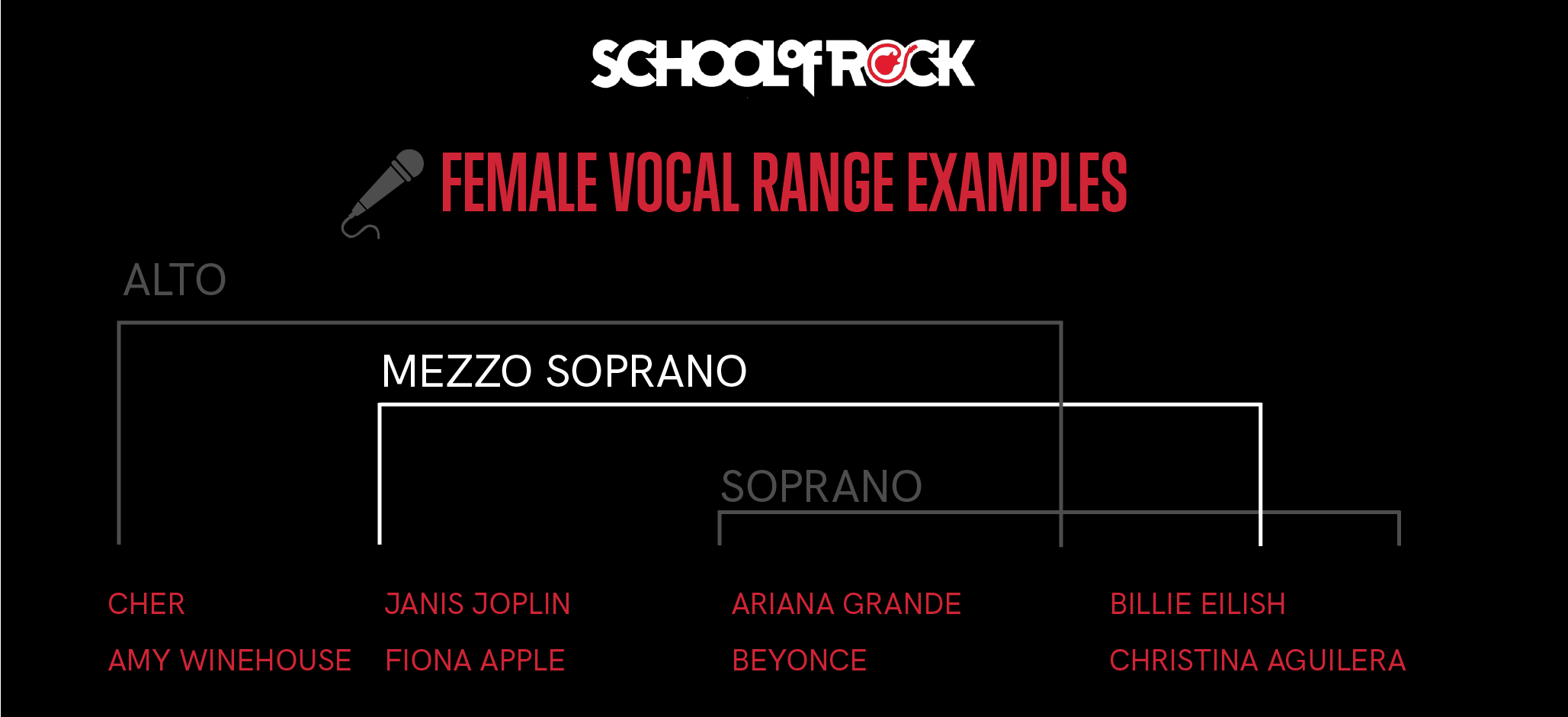 SCHOOL of ROCK

FEMALE VOCAL RANGE EXAMPLES

ALTO

MEZZO SOPRANO

SOPRANO

CHER

AMY WINEHOUSE

JANIS JOPLIN

FIONA APPLE

ARIANA GRANDE

BEYONCE

BILLIE EILISH

CHRISTINA AGUILERA